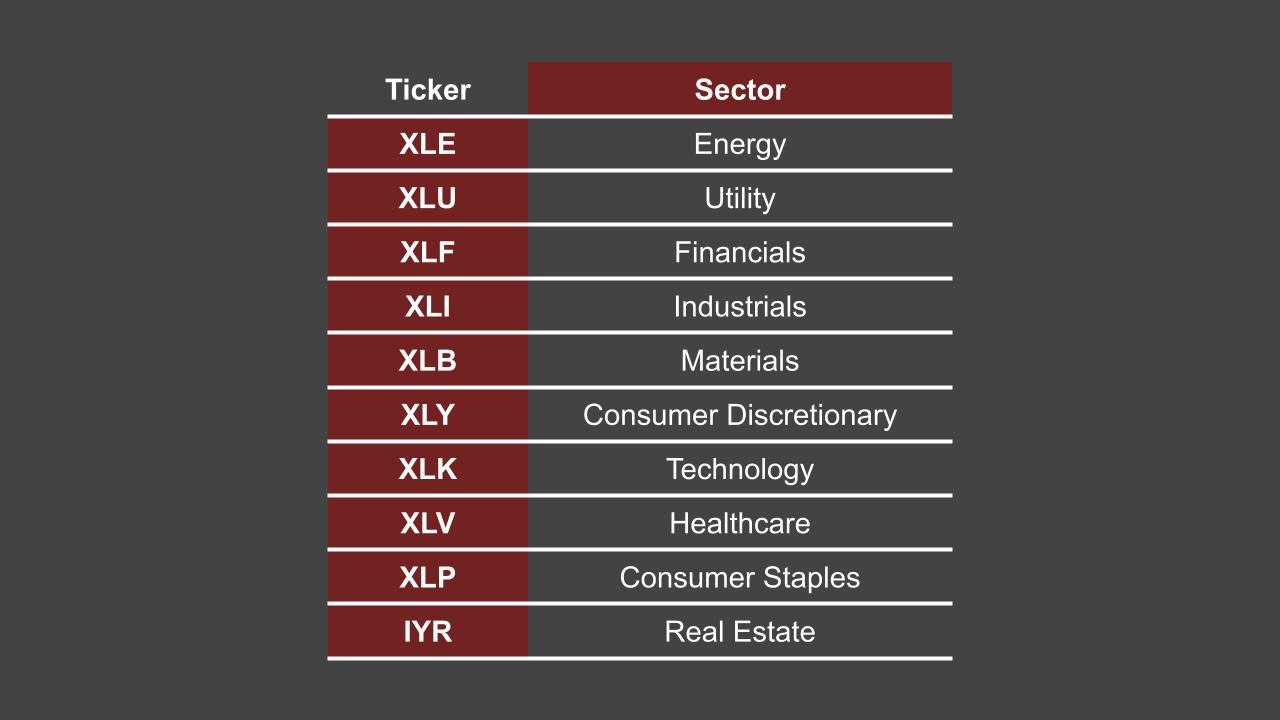 | Ticker | Sector |
|---|---|
| XLE | Energy |
| XLU | Utility |
| XLF | Financials |
| XLI | Industrials |
| XLB | Materials |
| XLY | Consumer Discretionary |
| XLK | Technology |
| XLV | Healthcare |
| XLP | Consumer Staples |
| IYR | Real Estate |